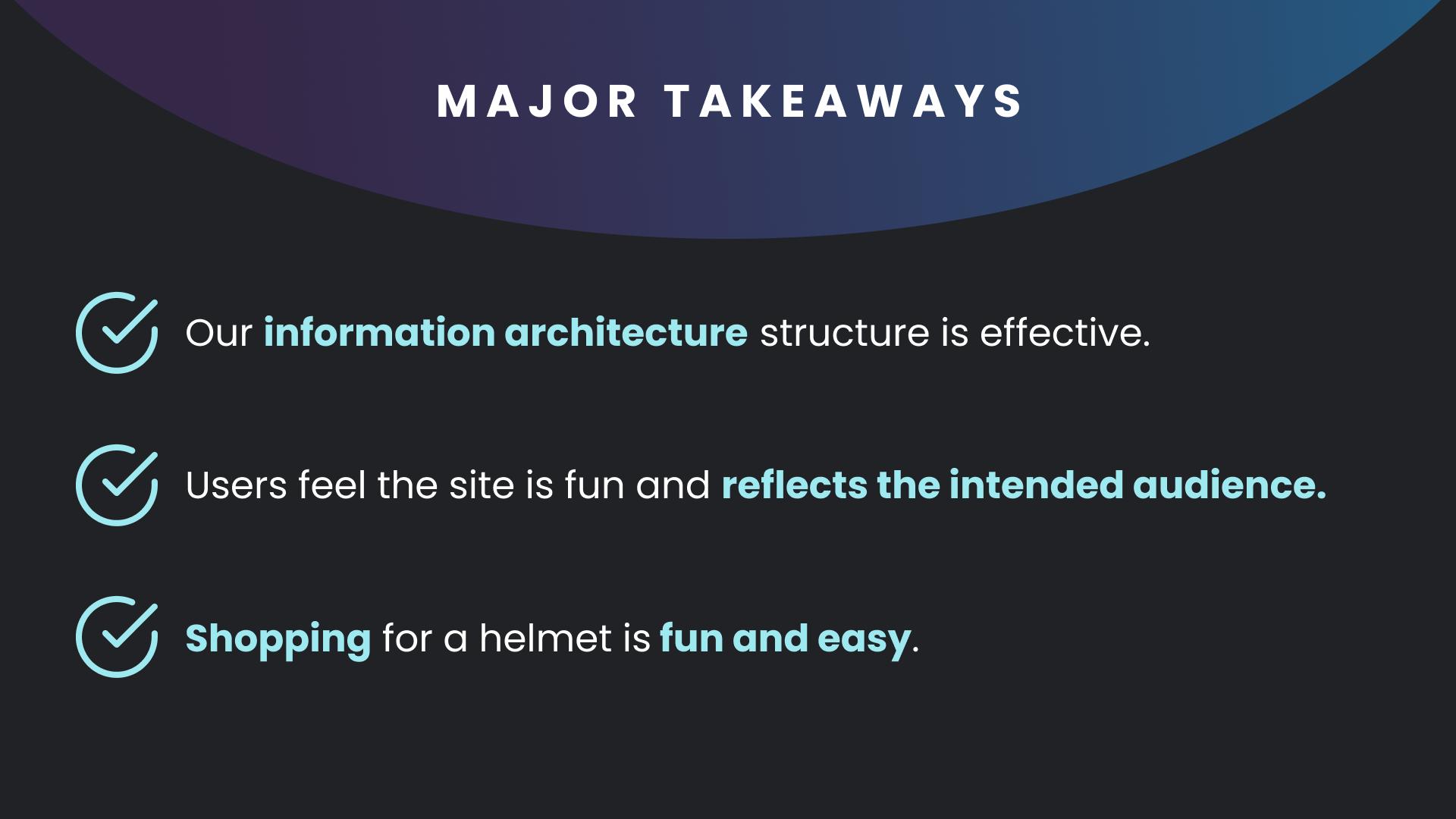 MAJOR TAKEAWAYS

Our information architecture structure is effective.

Users feel the site is fun and reflects the intended audience.

Shopping for a helmet is fun and easy.